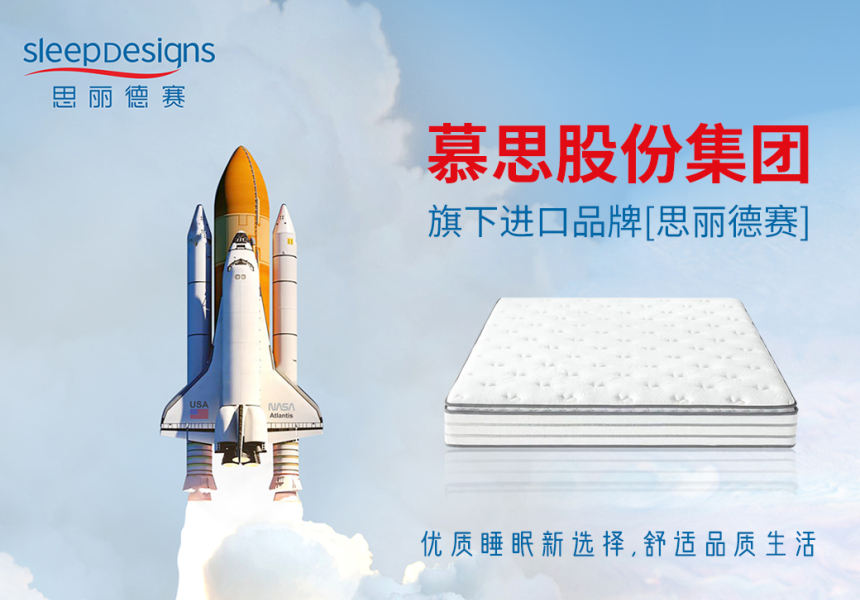 sleepDesigns
思丽德赛

慕思股份集团
旗下进口品牌[思丽德赛]

USA
NASA
Atlantis

优质睡眠新选择,舒适品质生活